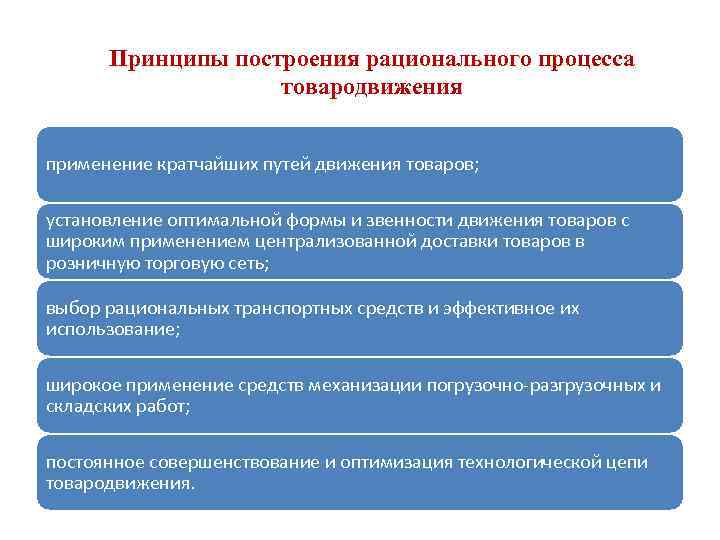 Принципы построения рационального процесса товародвижения

применение кратчайших путей движения товаров;

установление оптимальной формы и звенности движения товаров с широким применением централизованной доставки товаров в розничную торговую сеть;

выбор рациональных транспортных средств и эффективное их использование;

широкое применение средств механизации погрузочно-разгрузочных и складских работ;

постоянное совершенствование и оптимизация технологической цепи товародвижения.